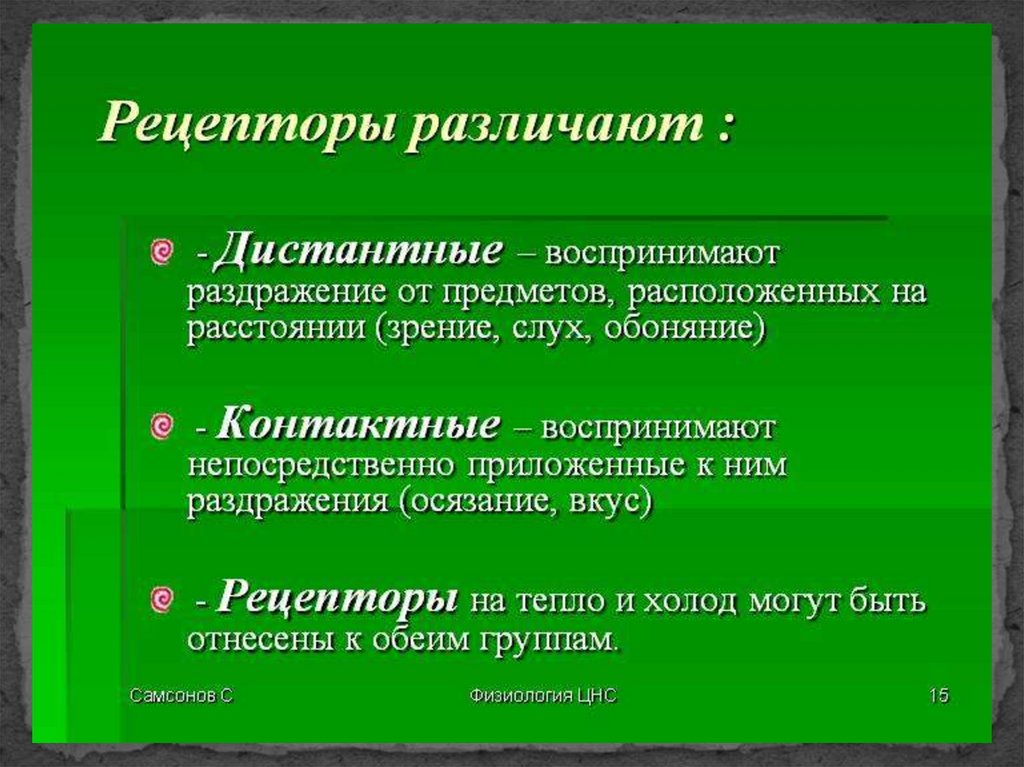 Рецепторы различают :

- Дистантные – воспринимают раздражение от предметов, расположенных на расстоянии (зрение, слух, обоняние)

- Контактные – воспринимают непосредственно приложенные к ним раздражения (осязание, вкус)

- Рецепторы на тепло и холод могут быть отнесены к обеим группам.

Самсонов С

Физиология ЦНС

15